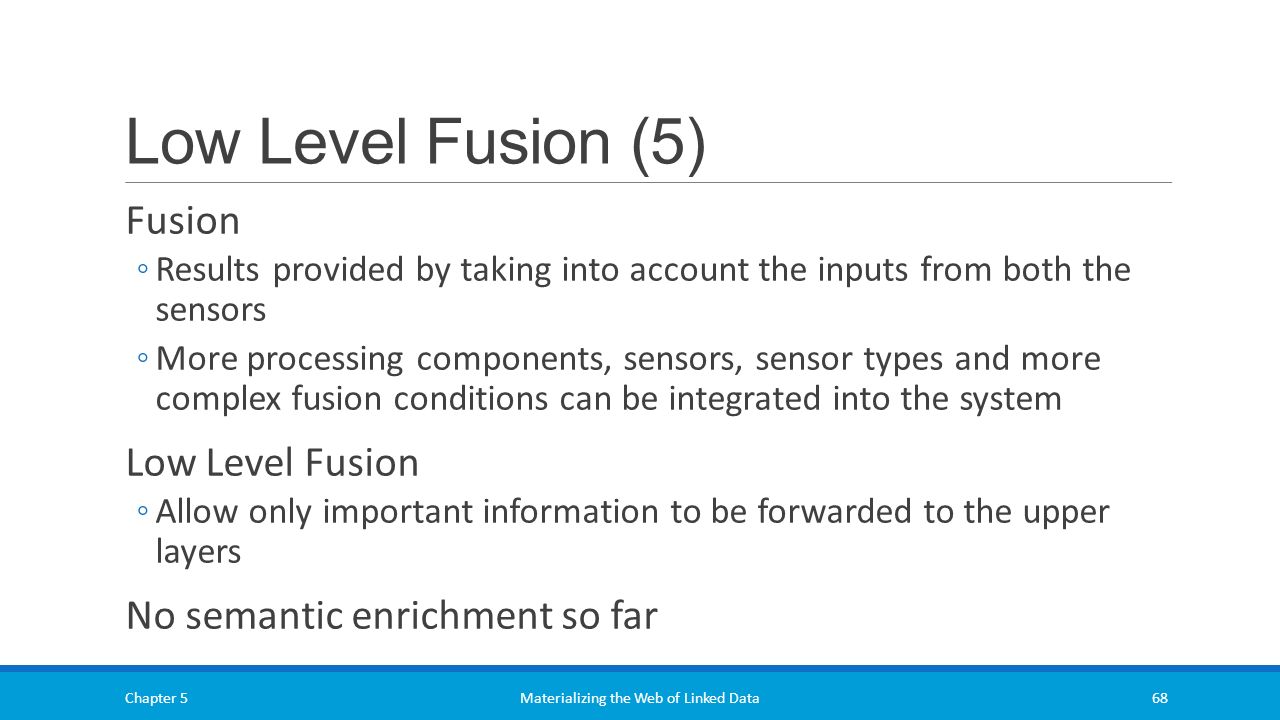 Low Level Fusion (5)

Fusion

◦ Results provided by taking into account the inputs from both the sensors

◦ More processing components, sensors, sensor types and more complex fusion conditions can be integrated into the system

Low Level Fusion

◦ Allow only important information to be forwarded to the upper layers

No semantic enrichment so far

Chapter 5

Materializing the Web of Linked Data

68